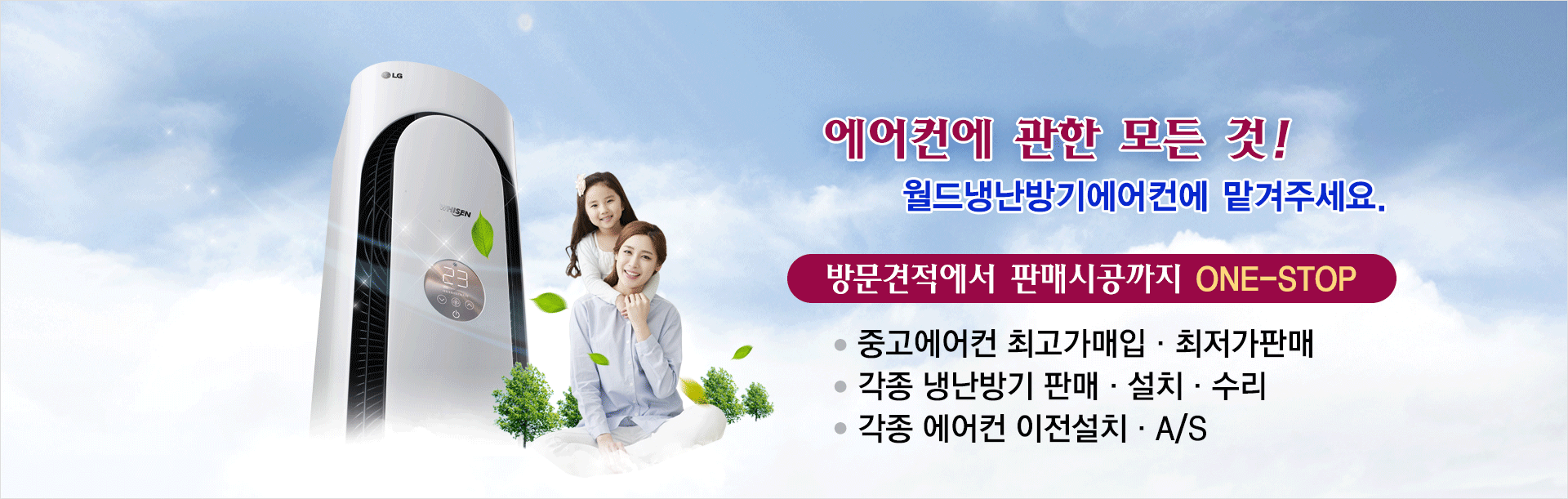 LG

WHISEN

23

에어컨에 관한 모든 것!
월드냉난방기에어컨에 맡겨주세요.

방문견적에서 판매시공까지 ONE-STOP

● 중고에어컨 최고가매입 · 최저가판매
● 각종 냉난방기 판매 · 설치 · 수리
● 각종 에어컨 이전설치 · A/S